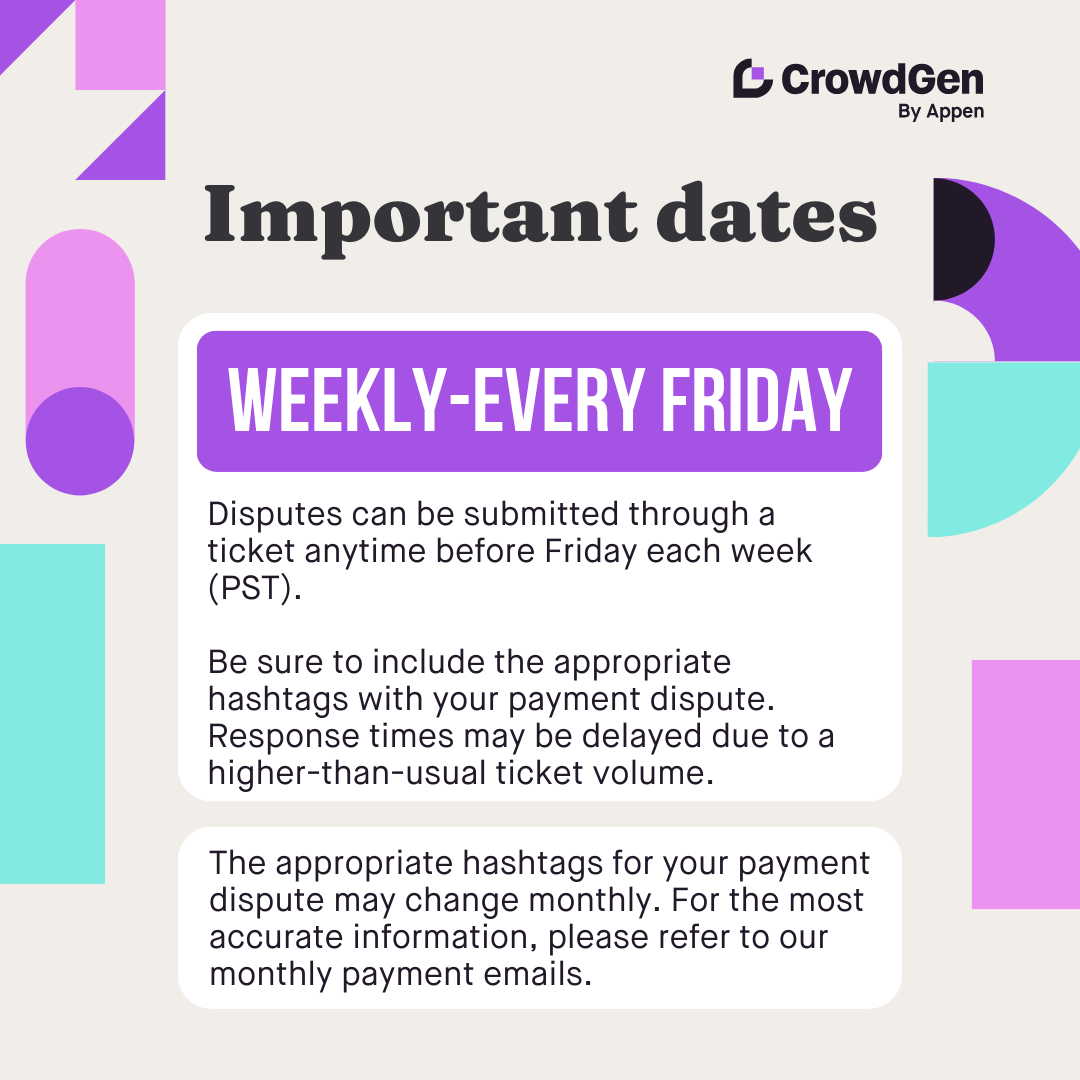 CrowdGen
By Appen

Important dates

WEEKLY-EVERY FRIDAY

Disputes can be submitted through a ticket anytime before Friday each week (PST).

Be sure to include the appropriate hashtags with your payment dispute. Response times may be delayed due to a higher-than-usual ticket volume.

The appropriate hashtags for your payment dispute may change monthly. For the most accurate information, please refer to our monthly payment emails.